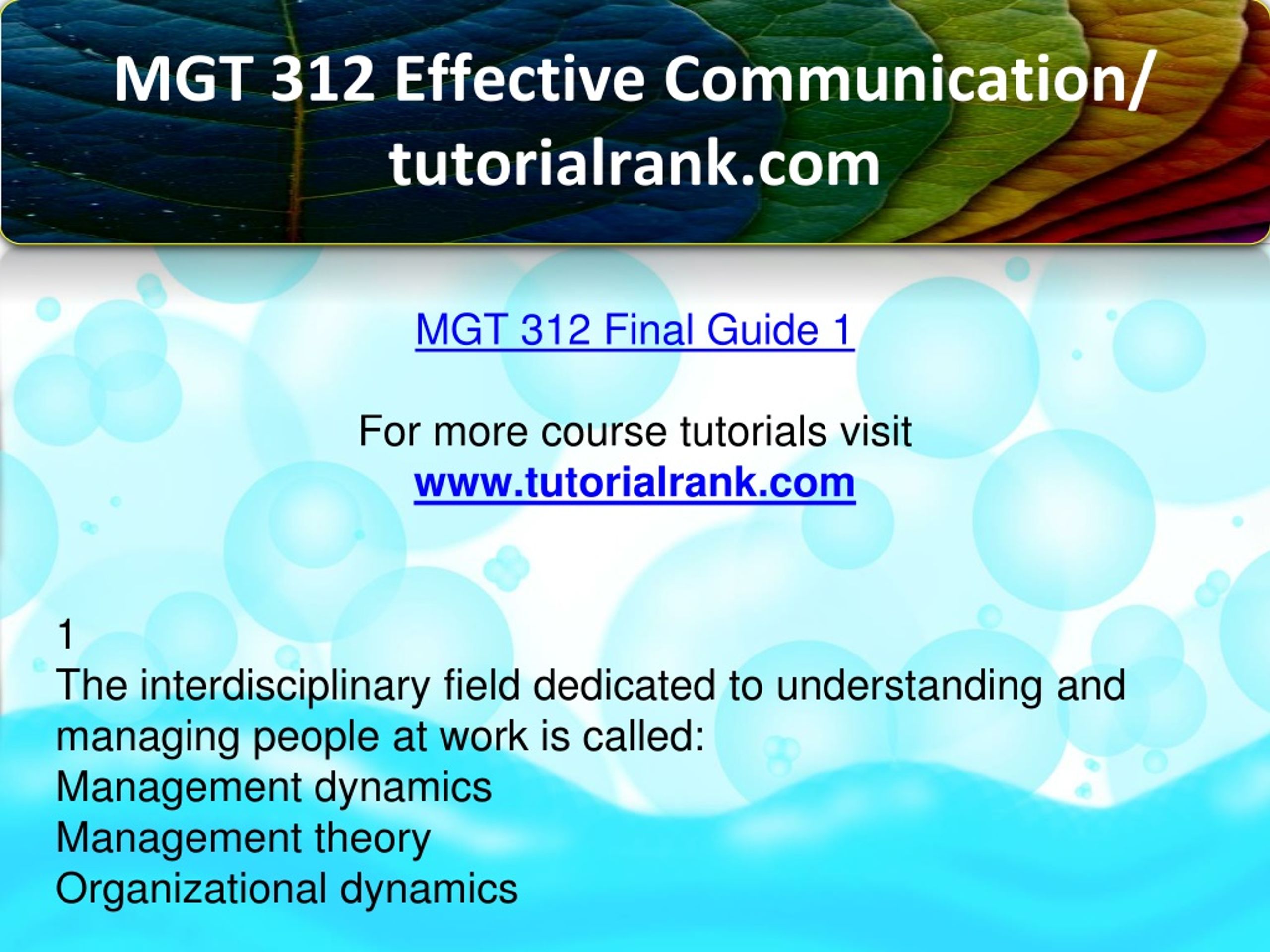 MGT 312 Effective Communication/ tutorialrank.com

MGT 312 Final Guide 1

For more course tutorials visit
www.tutorialrank.com

1
The interdisciplinary field dedicated to understanding and managing people at work is called:
Management dynamics
Management theory
Organizational dynamics